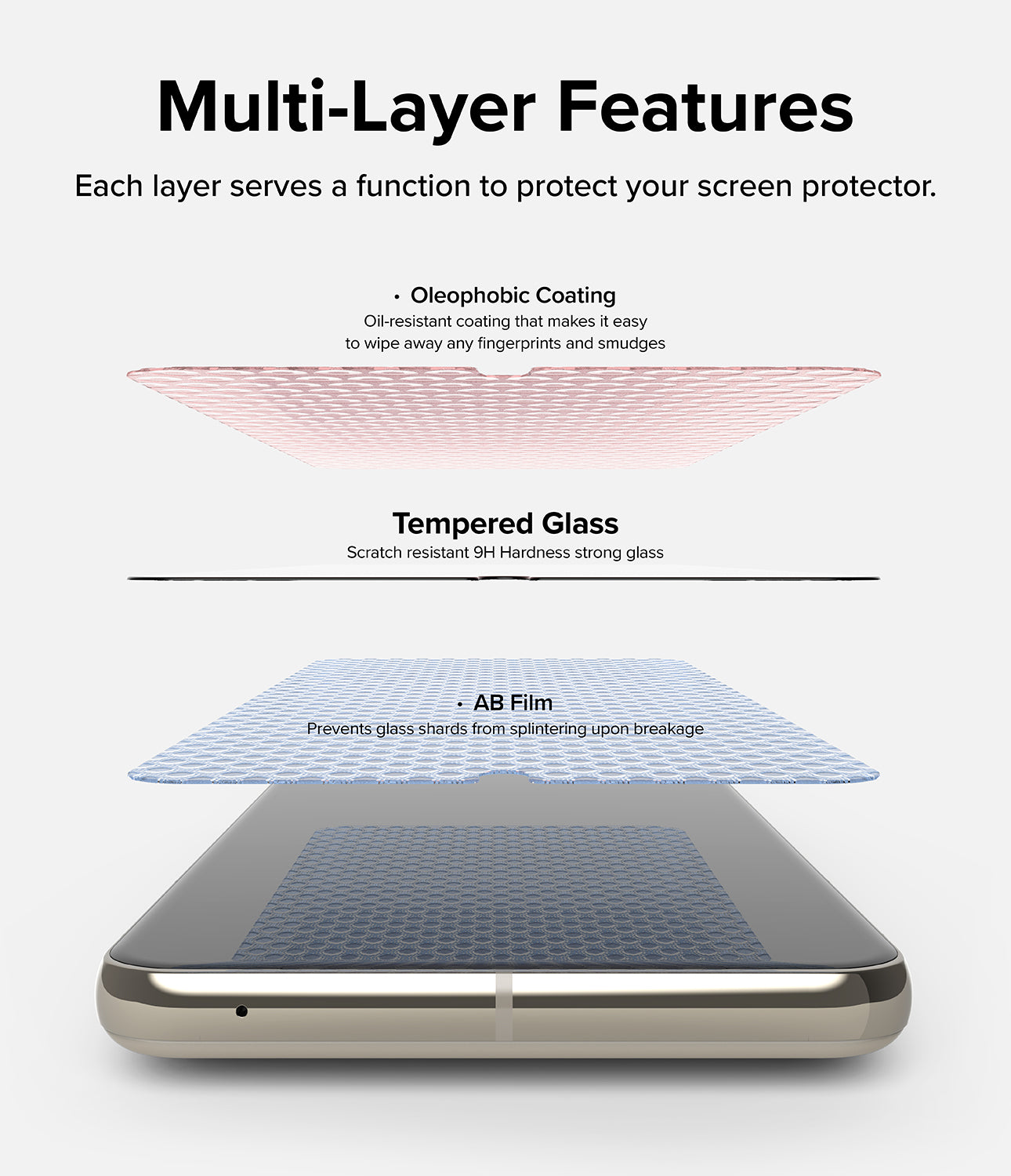 Multi-Layer Features

Each layer serves a function to protect your screen protector.

• Oleophobic Coating
Oil-resistant coating that makes it easy to wipe away any fingerprints and smudges

Tempered Glass
Scratch resistant 9H Hardness strong glass

• AB Film
Prevents glass shards from splintering upon breakage